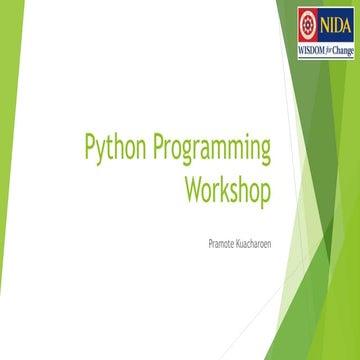 NIDA
WISDOM for Change

Python Programming Workshop

Pramote Kuacharoen